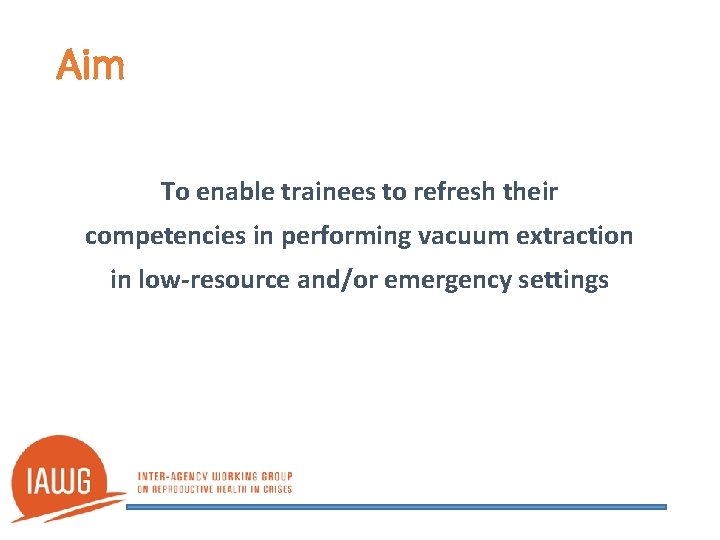 Aim

To enable trainees to refresh their competencies in performing vacuum extraction in low-resource and/or emergency settings

IAWG

INTER-AGENCY WORKING GROUP
ON REPRODUCTIVE HEALTH IN CRISES